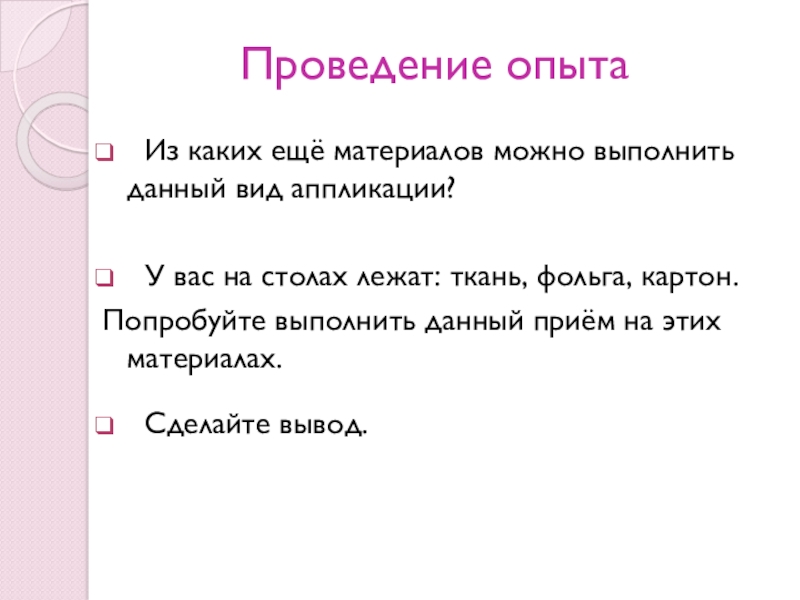 Проведение опыта

Из каких ещё материалов можно выполнить данный вид аппликации?

У вас на столах лежат: ткань, фольга, картон.
Попробуйте выполнить данный приём на этих материалах.

Сделайте вывод.